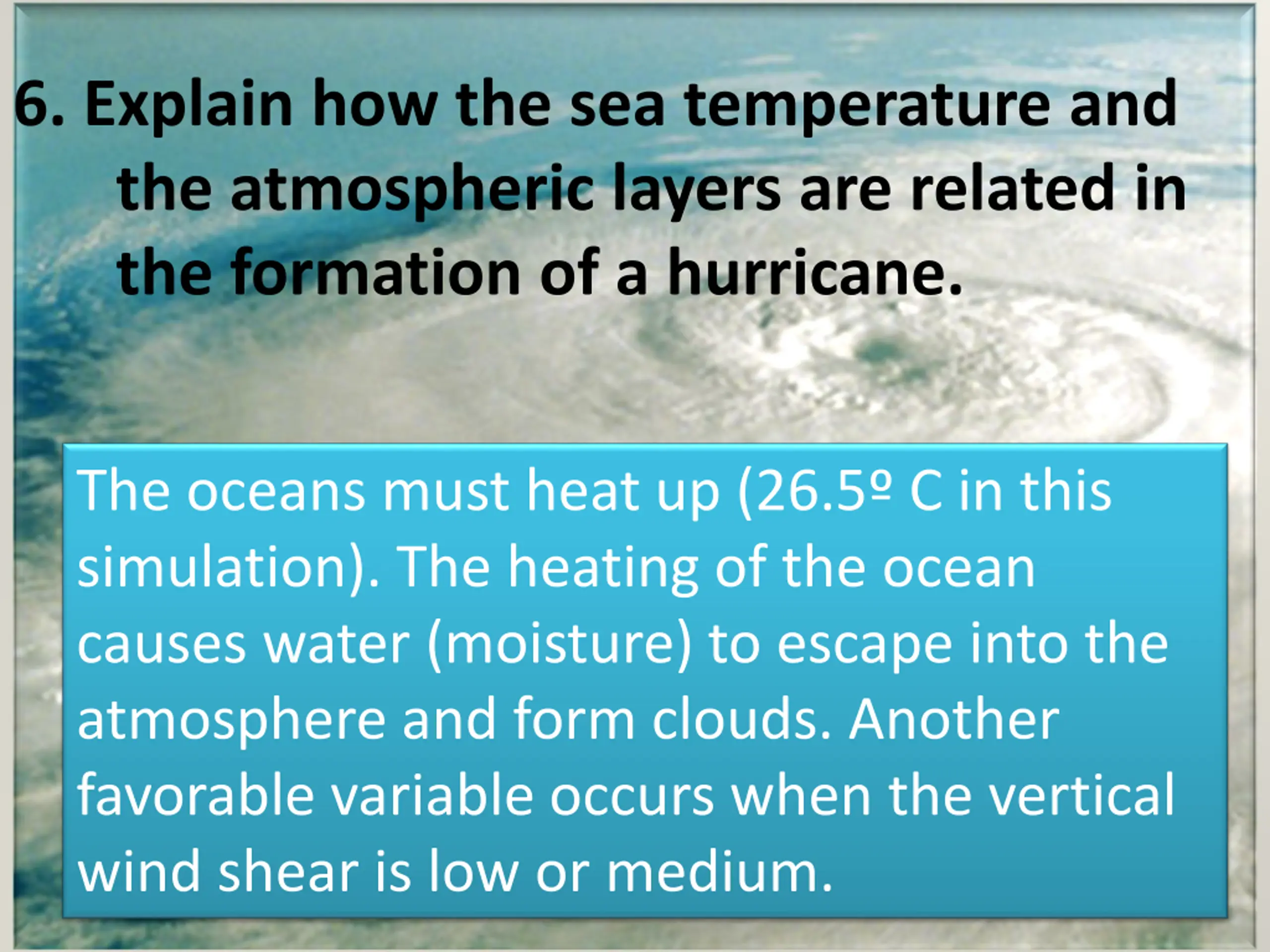 6. Explain how the sea temperature and the atmospheric layers are related in the formation of a hurricane.

The oceans must heat up (26.5º C in this simulation). The heating of the ocean causes water (moisture) to escape into the atmosphere and form clouds. Another favorable variable occurs when the vertical wind shear is low or medium.